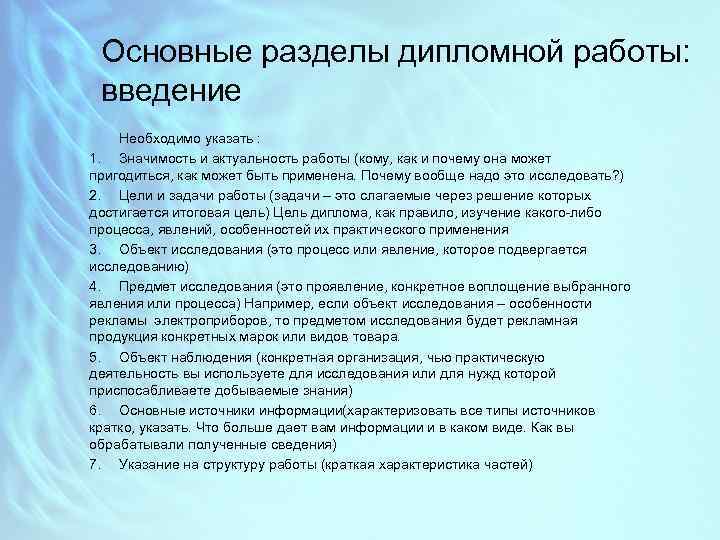 Основные разделы дипломной работы: введение

Необходимо указать :

1. Значимость и актуальность работы (кому, как и почему она может пригодиться, как может быть применена. Почему вообще надо это исследовать?)

2. Цели и задачи работы (задачи – это слагаемые через решение которых достигается итоговая цель) Цель диплома, как правило, изучение какого-либо процесса, явлений, особенностей их практического применения

3. Объект исследования (это процесс или явление, которое подвергается исследованию)

4. Предмет исследования (это проявление, конкретное воплощение выбранного явления или процесса) Например, если объект исследования – особенности рекламы электроприборов, то предметом исследования будет рекламная продукция конкретных марок или видов товара.

5. Объект наблюдения (конкретная организация, чью практическую деятельность вы используете для исследования или для нужд которой приспосабливаете добываемые знания)

6. Основные источники информации(характеризовать все типы источников кратко, указать. Что больше дает вам информации и в каком виде. Как вы обрабатывали полученные сведения)

7. Указание на структуру работы (краткая характеристика частей)